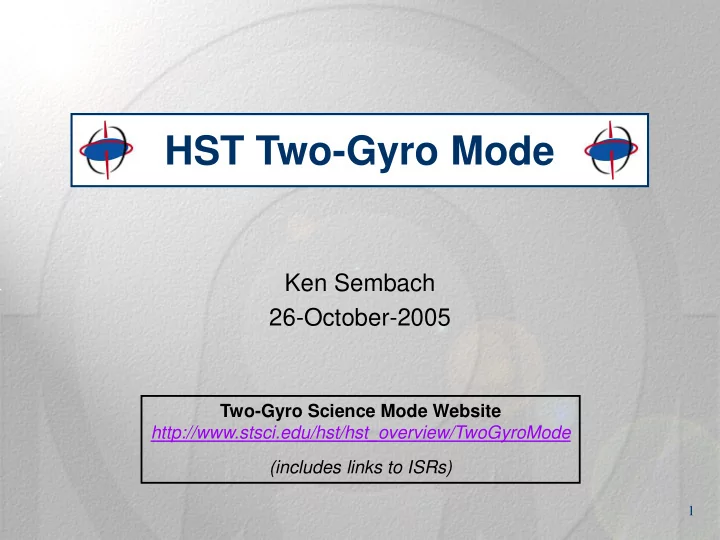 HST Two-Gyro Mode

Ken Sembach
26-October-2005

Two-Gyro Science Mode Website
http://www.stsci.edu/hst/hst_overview/TwoGyroMode

(includes links to ISRs)

1